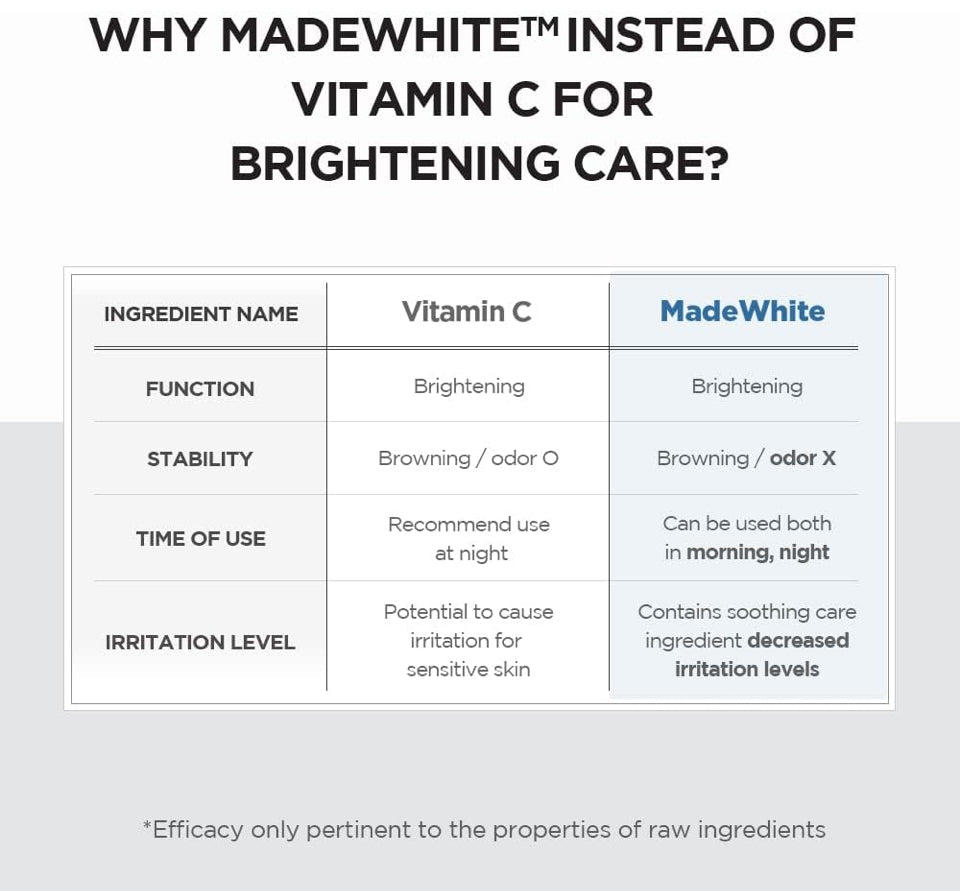 WHY MADEWHITE™ INSTEAD OF VITAMIN C FOR BRIGHTENING CARE?

| INGREDIENT NAME | Vitamin C | MadeWhite |
|---|---|---|
| FUNCTION | Brightening | Brightening |
| STABILITY | Browning / odor O | Browning / odor X |
| TIME OF USE | Recommend use at night | Can be used both in morning, night |
| IRRITATION LEVEL | Potential to cause irritation for sensitive skin | Contains soothing care ingredient decreased irritation levels |

*Efficacy only pertinent to the properties of raw ingredients